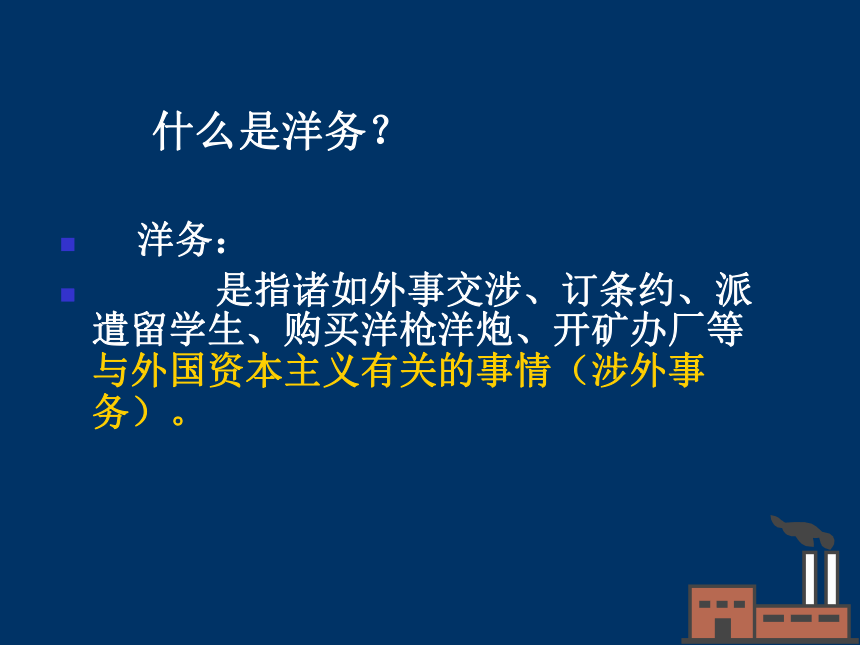 什么是洋务？

洋务：

是指诸如外事交涉、订条约、派遣留学生、购买洋枪洋炮、开矿办厂等与外国资本主义有关的事情（涉外事务）。